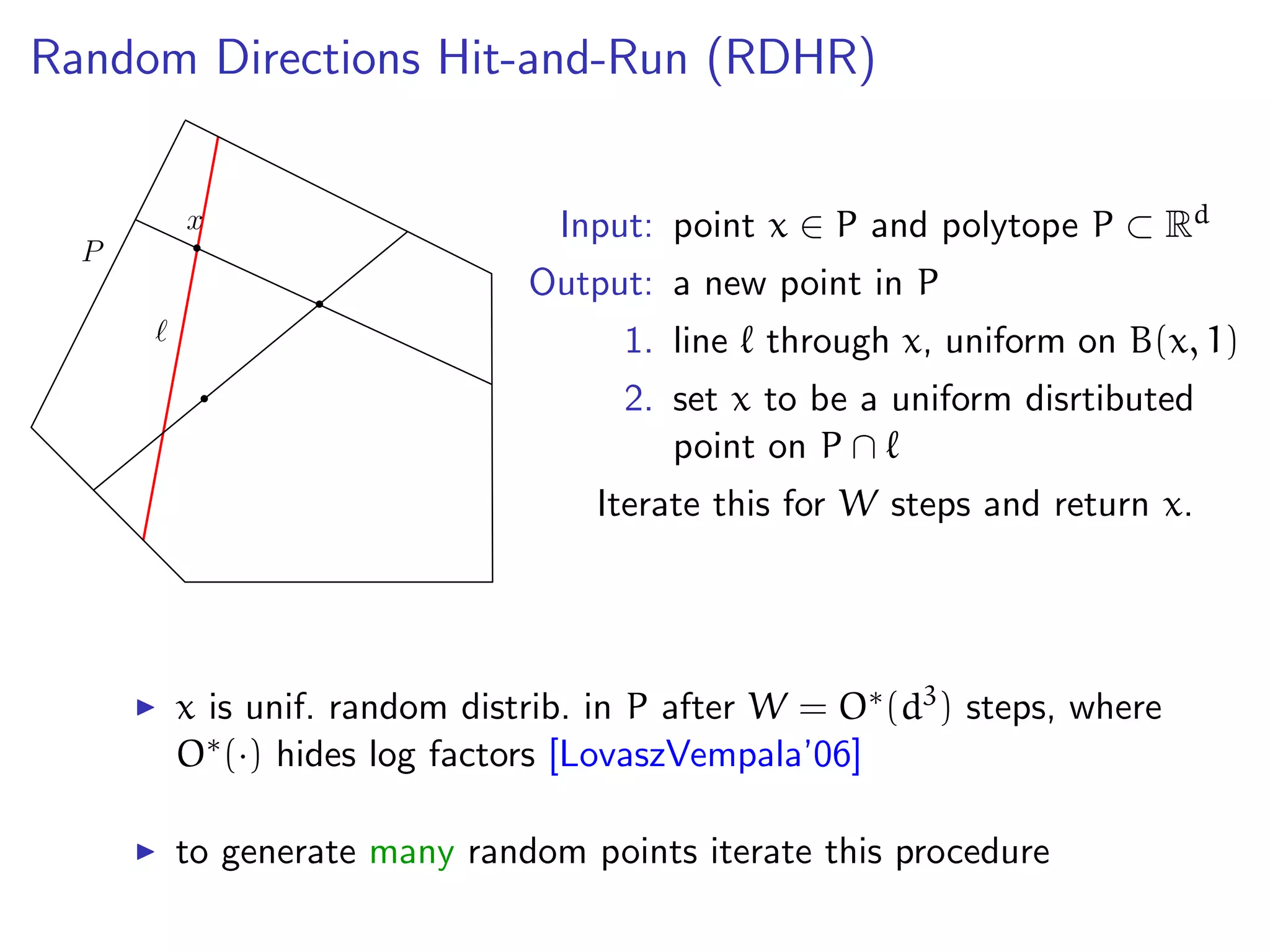 Random Directions Hit-and-Run (RDHR)

$x$

$P$

$\ell$

Input: point $x \in P$ and polytope $P \subset \mathbb{R}^d$

Output: a new point in $P$

1. line $\ell$ through $x$, uniform on $B(x, 1)$

2. set $x$ to be a uniform disrtibuted point on $P \cap \ell$

Iterate this for $W$ steps and return $x$.

▶ $x$ is unif. random distrib. in $P$ after $W = O^*(d^3)$ steps, where $O^*(\cdot)$ hides log factors [LovaszVempala'06]

▶ to generate many random points iterate this procedure